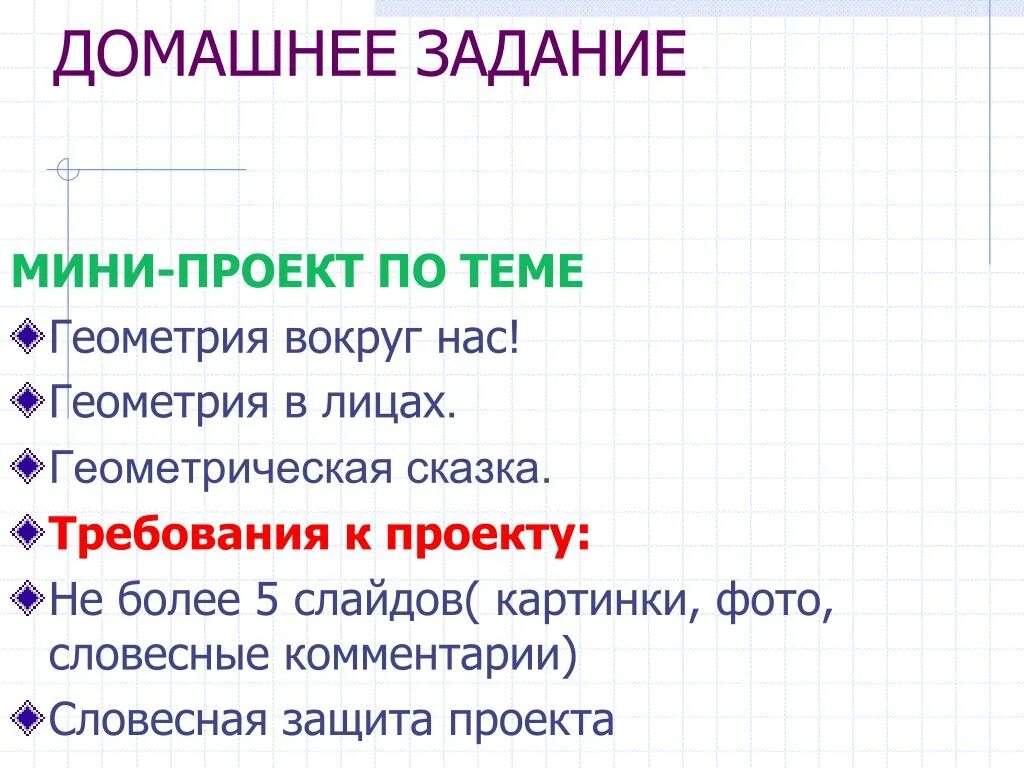 ДОМАШНЕЕ ЗАДАНИЕ

МИНИ-ПРОЕКТ ПО ТЕМЕ

Геометрия вокруг нас!

Геометрия в лицах.

Геометрическая сказка.

Требования к проекту:

Не более 5 слайдов( картинки, фото, словесные комментарии)

Словесная защита проекта